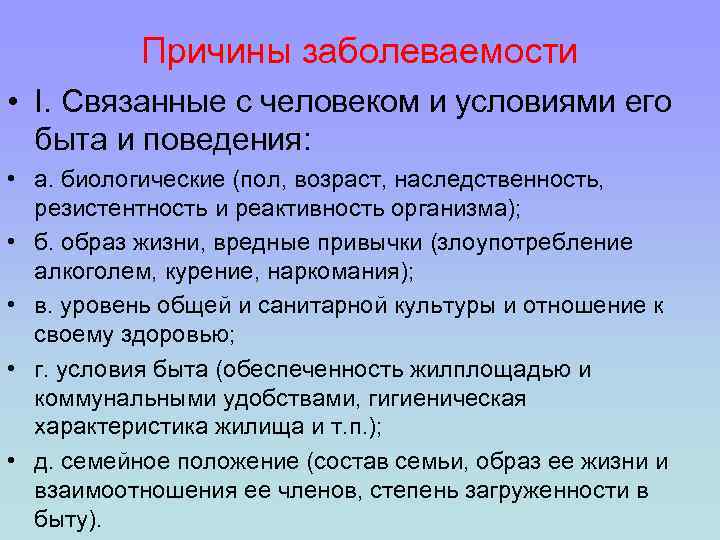 Причины заболеваемости

• I. Связанные с человеком и условиями его быта и поведения:

• а. биологические (пол, возраст, наследственность, резистентность и реактивность организма);

• б. образ жизни, вредные привычки (злоупотребление алкоголем, курение, наркомания);

• в. уровень общей и санитарной культуры и отношение к своему здоровью;

• г. условия быта (обеспеченность жилплощадью и коммунальными удобствами, гигиеническая характеристика жилища и т.п.);

• д. семейное положение (состав семьи, образ ее жизни и взаимоотношения ее членов, степень загруженности в быту).